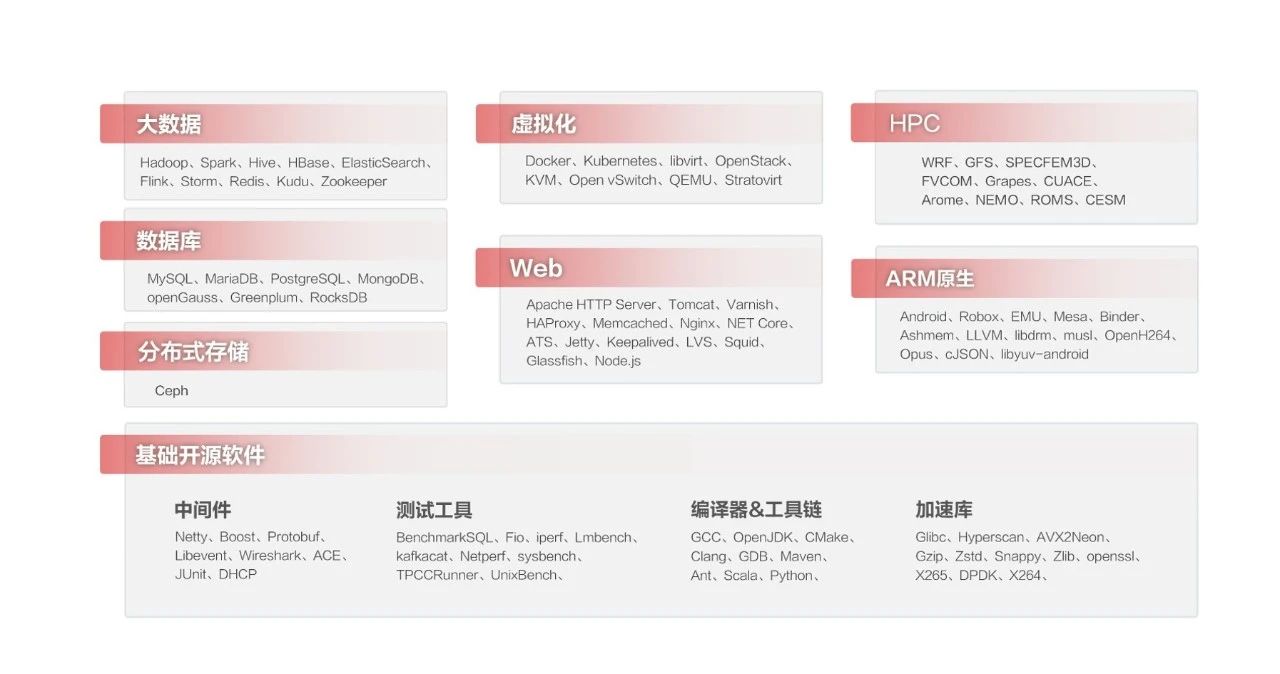 大数据

Hadoop、Spark、Hive、HBase、ElasticSearch、Flink、Storm、Redis、Kudu、Zookeeper

数据库

MySQL、MariaDB、PostgreSQL、MongoDB、openGauss、Greenplum、RocksDB

分布式存储

Ceph

虚拟化

Docker、Kubernetes、libvirt、OpenStack、KVM、Open vSwitch、QEMU、Stratovirt

Web

Apache HTTP Server、Tomcat、Varnish、HAProxy、Memcached、Nginx、NET Core、ATS、Jetty、Keepalived、LVS、Squid、Glassfish、Node.js

HPC

WRF、GFS、SPECFEM3D、FVCOM、Grapes、CUACE、Arome、NEMO、ROMS、CESM

ARM原生

Android、Robox、EMU、Mesa、Binder、Ashmem、LLVM、libdrm、musl、OpenH264、Opus、cJSON、libyuv-android

基础开源软件

中间件

Netty、Boost、Protobuf、Libevent、Wireshark、ACE、JUnit、DHCP

测试工具

BenchmarkSQL、Fio、iperf、Lmbench、kafkacat、Netperf、sysbench、TPCCRunner、UnixBench、

编译器&工具链

GCC、OpenJDK、CMake、Clang、GDB、Maven、Ant、Scala、Python、

加速库

Glibc、Hyperscan、AVX2Neon、Gzip、Zstd、Snappy、Zlib、openssl、X265、DPDK、X264、